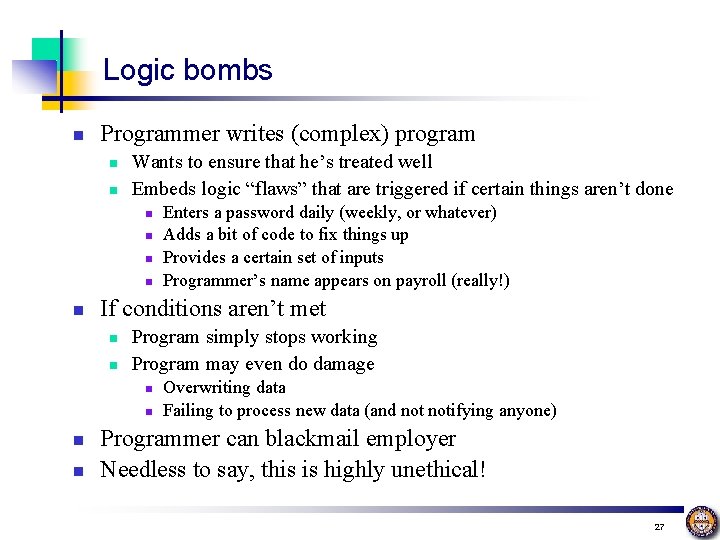 Logic bombs

Programmer writes (complex) program
Wants to ensure that he’s treated well
Embeds logic “flaws” that are triggered if certain things aren’t done
Enters a password daily (weekly, or whatever)
Adds a bit of code to fix things up
Provides a certain set of inputs
Programmer’s name appears on payroll (really!)

If conditions aren’t met
Program simply stops working
Program may even do damage
Overwriting data
Failing to process new data (and not notifying anyone)

Programmer can blackmail employer

Needless to say, this is highly unethical!

27